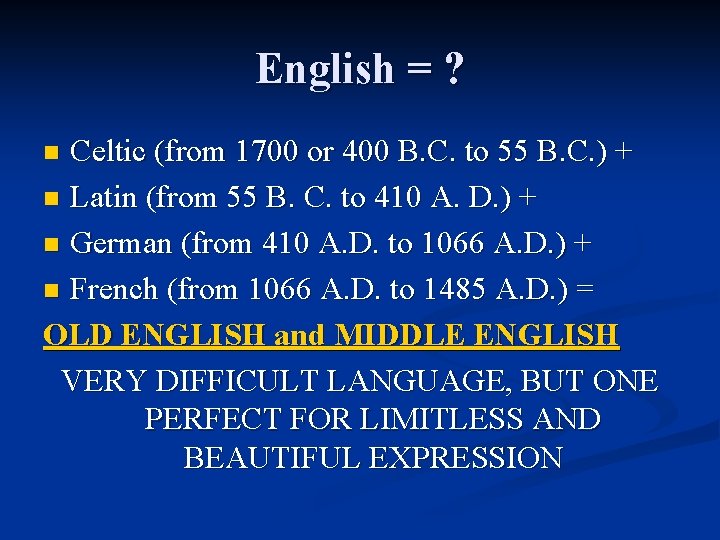 English = ?

- Celtic (from 1700 or 400 B.C. to 55 B.C.) +
- Latin (from 55 B. C. to 410 A. D.) +
- German (from 410 A.D. to 1066 A.D.) +
- French (from 1066 A.D. to 1485 A.D.) =

OLD ENGLISH and MIDDLE ENGLISH

VERY DIFFICULT LANGUAGE, BUT ONE PERFECT FOR LIMITLESS AND BEAUTIFUL EXPRESSION